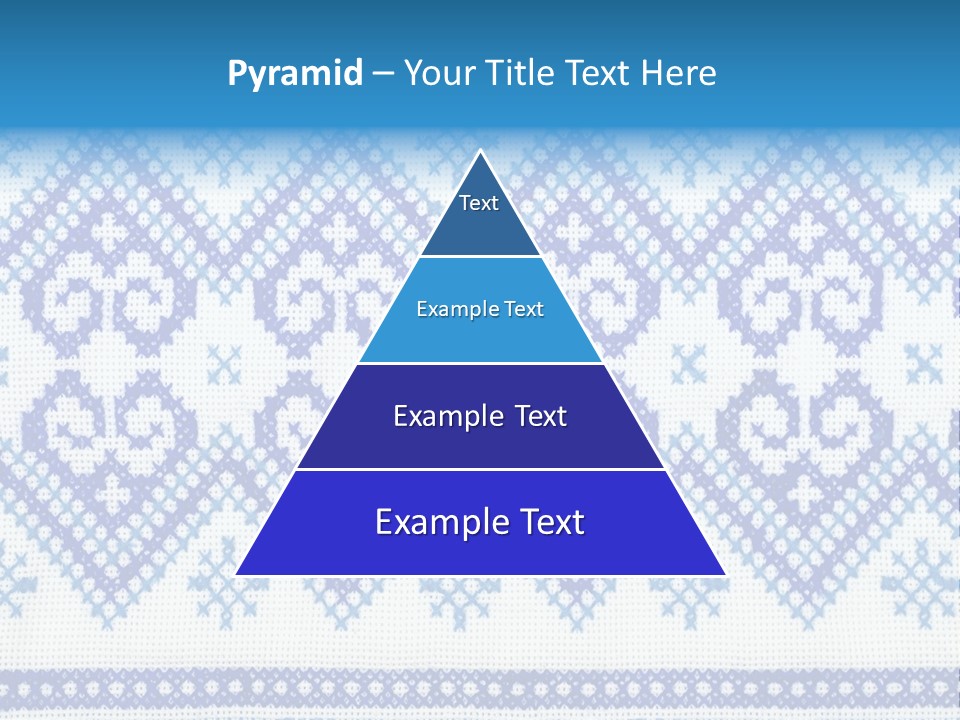 Pyramid – Your Title Text Here

Text

Example Text

Example Text

Example Text